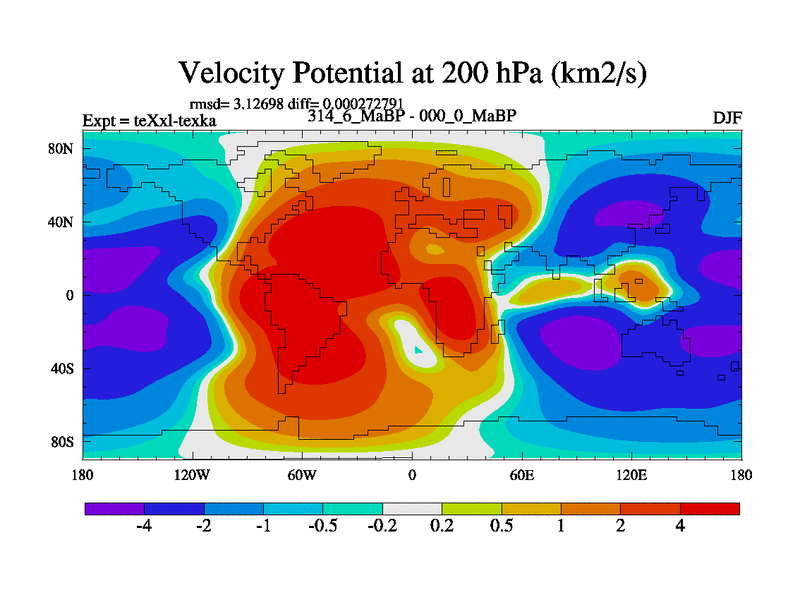 Velocity Potential at 200 hPa (km2/s)

rmsd= 3.12698 diff= 0.000272791

Expt = teXxl-texka

314_6_MaBP - 000_0_MaBP

DJF

80N

40N

0

40S

80S

180

120W

60W

0

60E

120E

180

-4

-2

-1

-0.5

-0.2

0.2

0.5

1

2

4